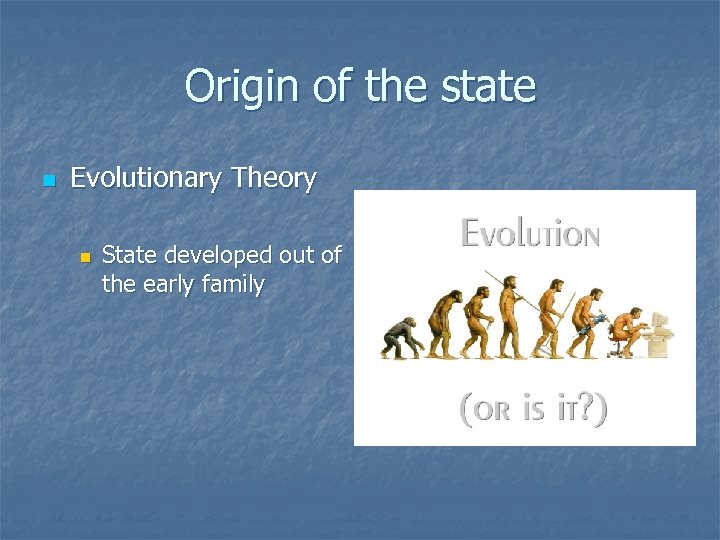 Origin of the state

Evolutionary Theory

State developed out of the early family

EVOLUTION

(OR IS IT?)